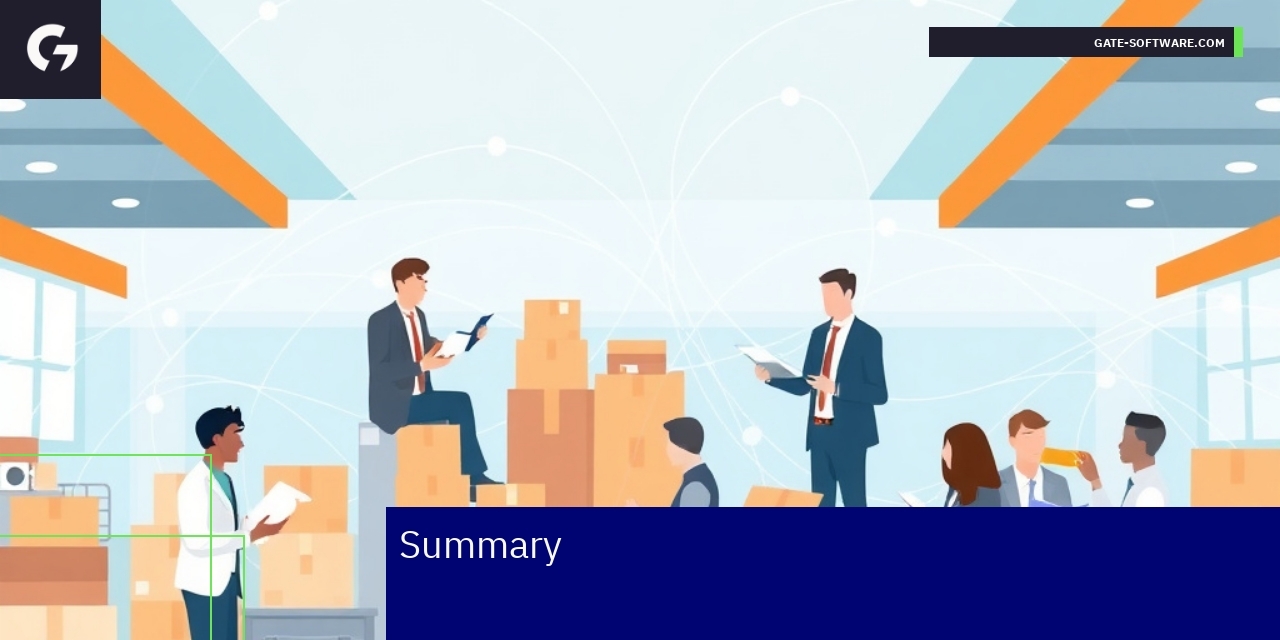 GATE-SOFTWARE.COM

Summary